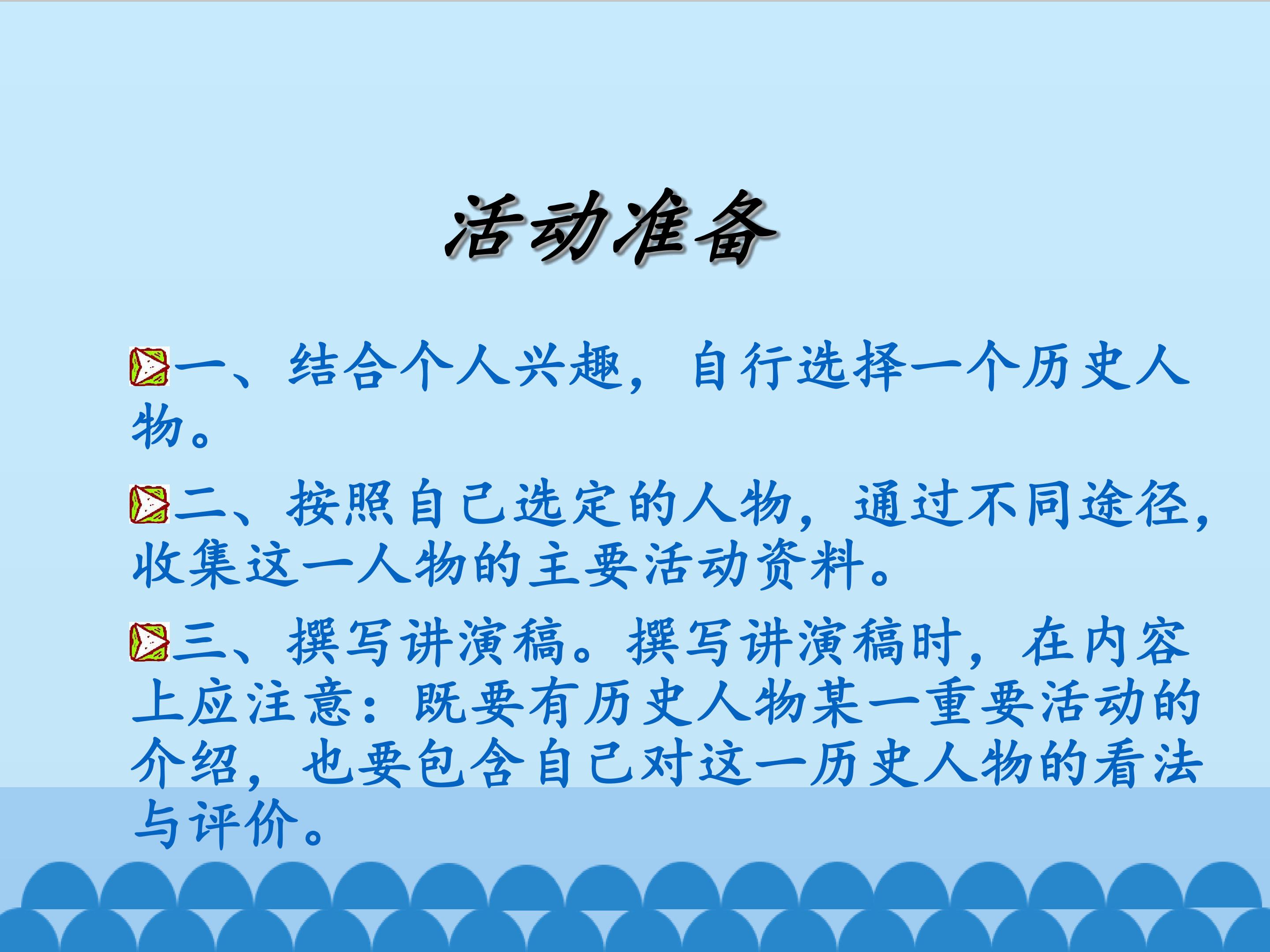 活动准备

一、结合个人兴趣，自行选择一个历史人物。

二、按照自己选定的人物，通过不同途径，收集这一人物的主要活动资料。

三、撰写讲演稿。撰写讲演稿时，在内容上应注意：既要有历史人物某一重要活动的介绍，也要包含自己对这一历史人物的看法与评价。